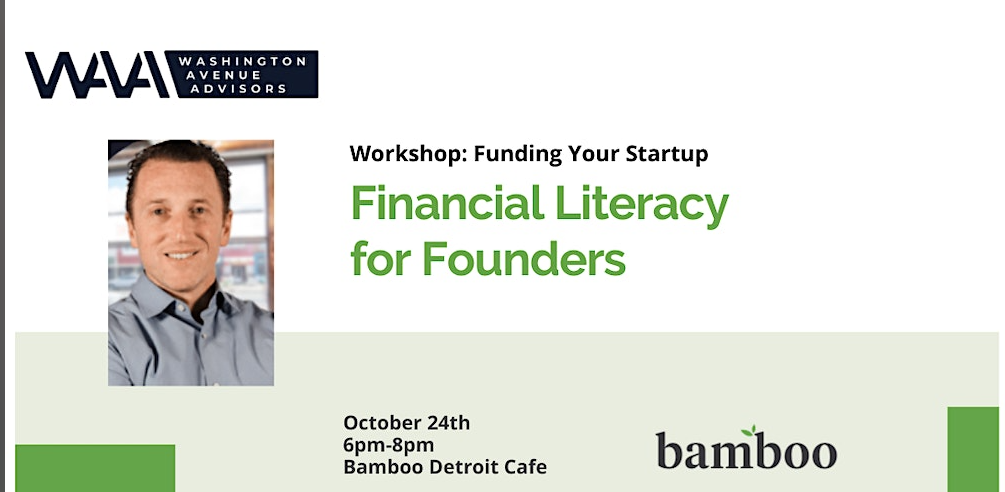 WAA WASHINGTON AVENUE ADVISORS

Workshop: Funding Your Startup

Financial Literacy for Founders

October 24th
6pm-8pm
Bamboo Detroit Cafe

bamboo